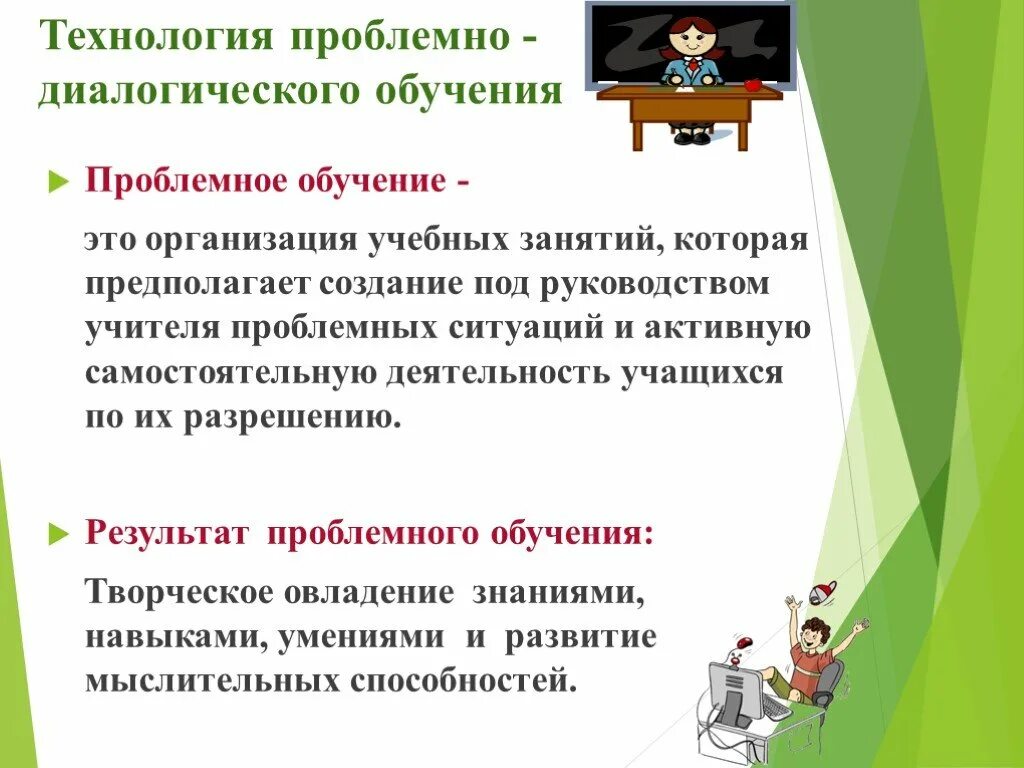 Технология проблемно - диалогического обучения

Проблемное обучение -

это организация учебных занятий, которая предполагает создание под руководством учителя проблемных ситуаций и активную самостоятельную деятельность учащихся по их разрешению.

Результат проблемного обучения:

Творческое овладение знаниями, навыками, умениями и развитие мыслительных способностей.